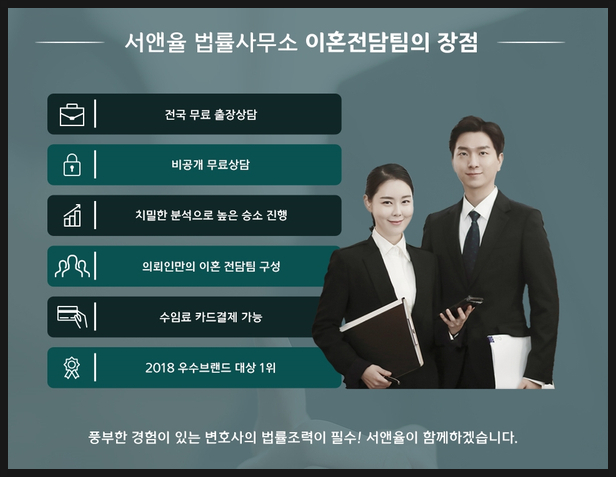 서앤율 법률사무소 이혼전담팀의 장점

전국 무료 출장상담

비공개 무료상담

치밀한 분석으로 높은 승소 진행

의뢰인만의 이혼 전담팀 구성

수임료 카드결제 가능

2018 우수브랜드 대상 1위

풍부한 경험이 있는 변호사의 법률조력이 필수! 서앤율이 함께하겠습니다.